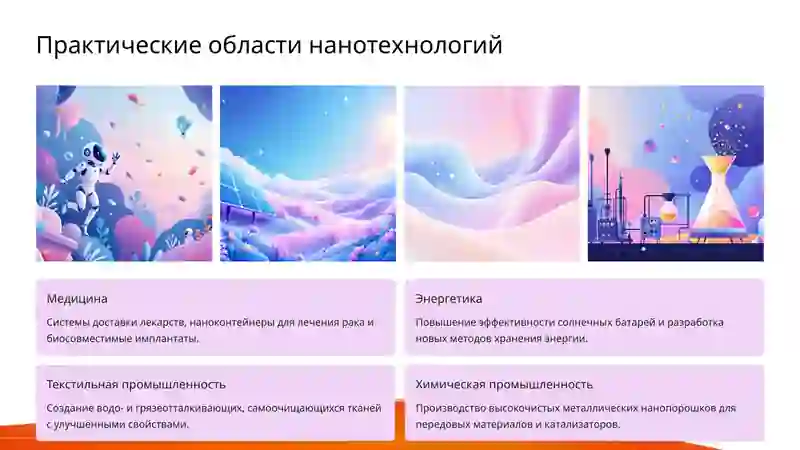 Практические области нанотехнологий

Медицина

Системы доставки лекарств, наноконтейнеры для лечения рака и биосовместимые имплантаты.

Энергетика

Повышение эффективности солнечных батарей и разработка новых методов хранения энергии.

Текстильная промышленность

Создание водо- и грязеотталкивающих, самоочищающихся тканей с улучшенными свойствами.

Химическая промышленность

Производство высокочистых металлических нанопорошков для передовых материалов и катализаторов.